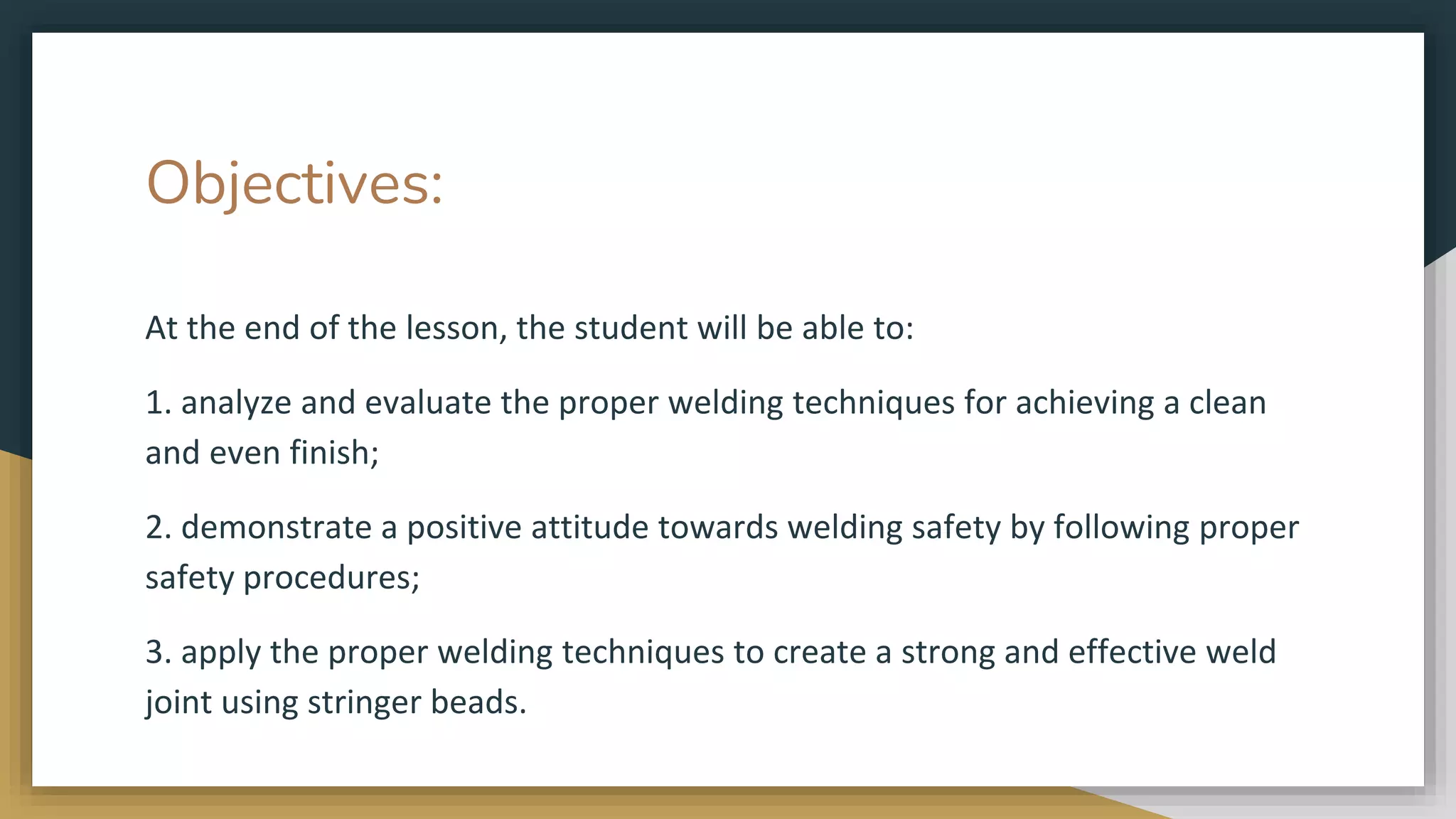 Objectives:

At the end of the lesson, the student will be able to:

1. analyze and evaluate the proper welding techniques for achieving a clean and even finish;

2. demonstrate a positive attitude towards welding safety by following proper safety procedures;

3. apply the proper welding techniques to create a strong and effective weld joint using stringer beads.